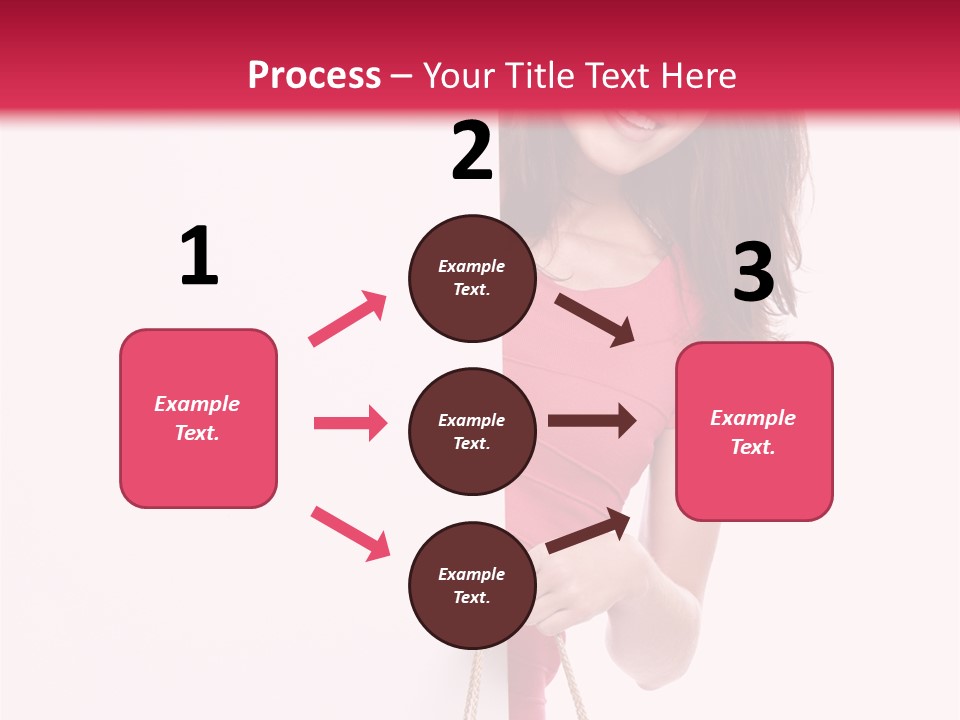 Process – Your Title Text Here

1

Example Text.

2

Example Text.

Example Text.

Example Text.

3

Example Text.